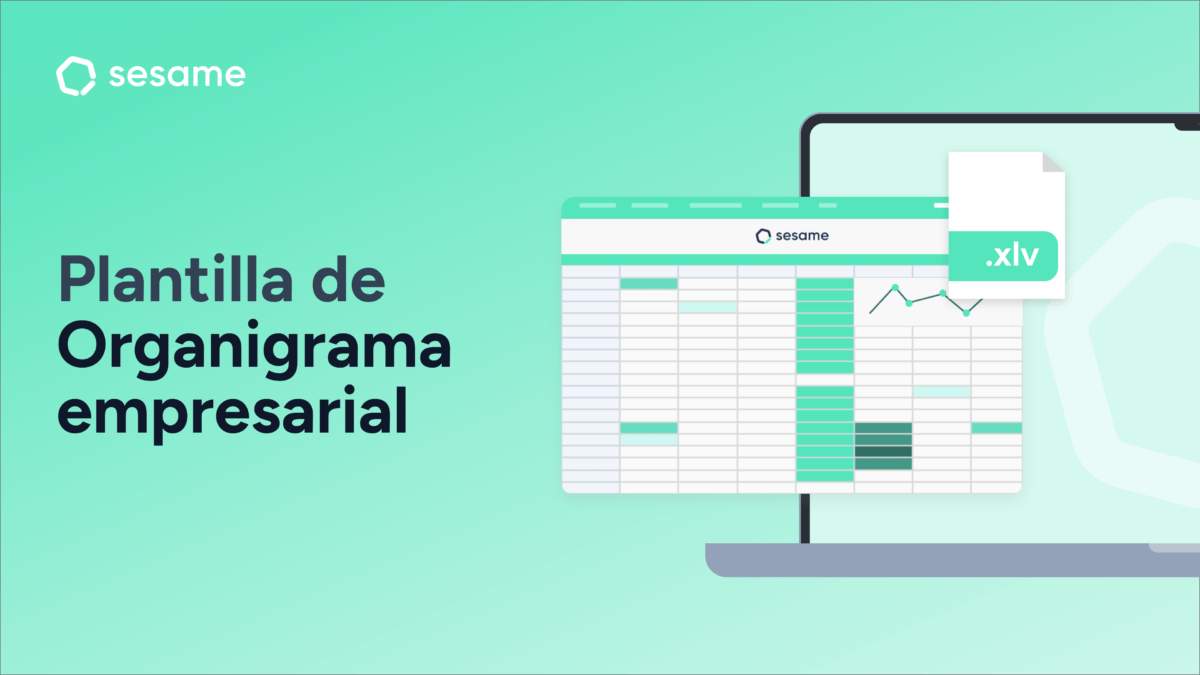 sesame

Plantilla de Organigrama empresarial

sesame

.xlv